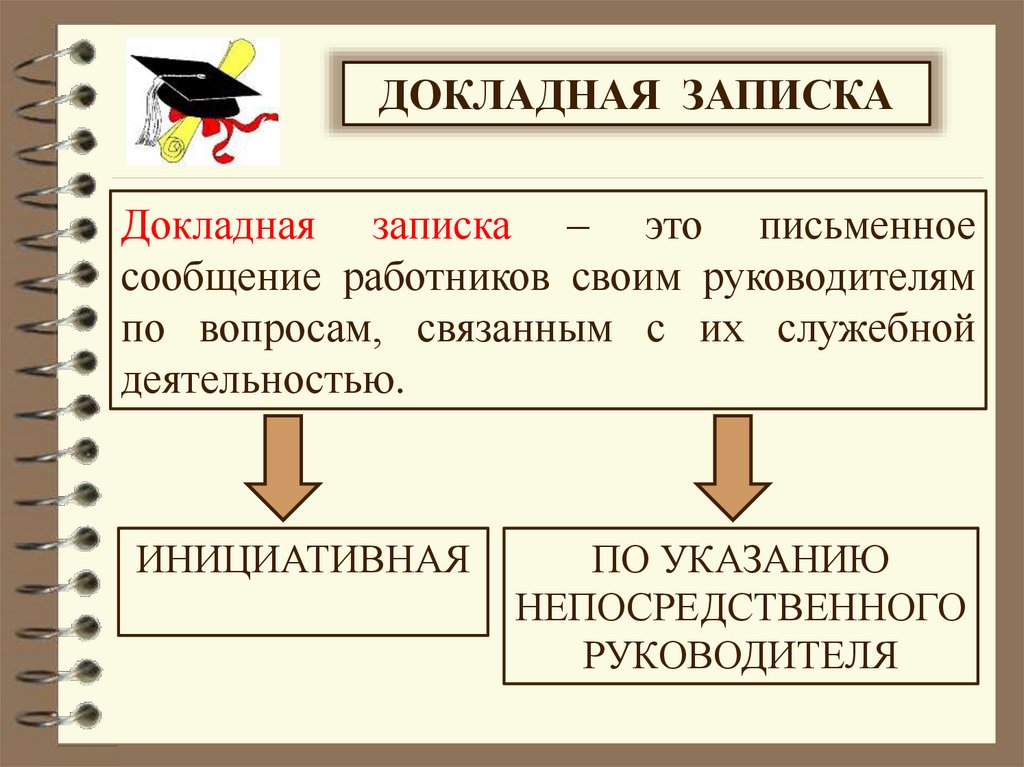 ДОКЛАДНАЯ ЗАПИСКА

Докладная записка – это письменное сообщение работников своим руководителям по вопросам, связанным с их служебной деятельностью.

ИНИЦИАТИВНАЯ

ПО УКАЗАНИЮ НЕПОСРЕДСТВЕННОГО РУКОВОДИТЕЛЯ